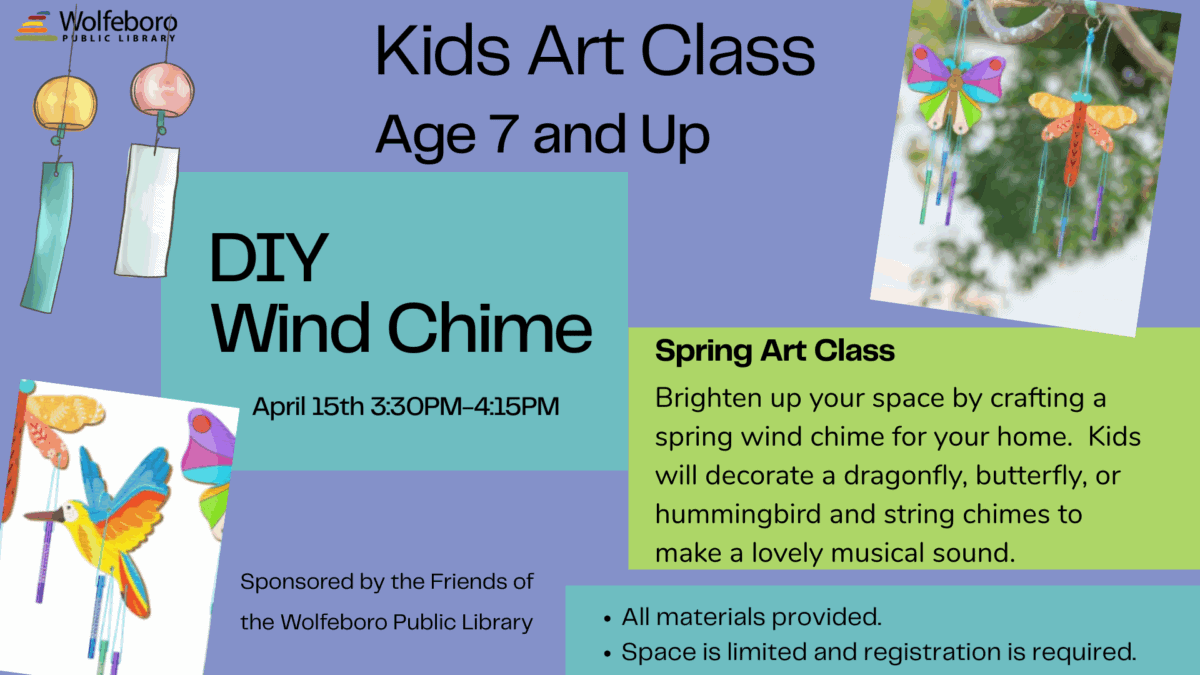 Wolfeboro
PUBLIC LIBRARY

Kids Art Class

Age 7 and Up

DIY
Wind Chime

April 15th 3:30PM-4:15PM

Spring Art Class

Brighten up your space by crafting a spring wind chime for your home. Kids will decorate a dragonfly, butterfly, or hummingbird and string chimes to make a lovely musical sound.

Sponsored by the Friends of the Wolfeboro Public Library

• All materials provided.
• Space is limited and registration is required.